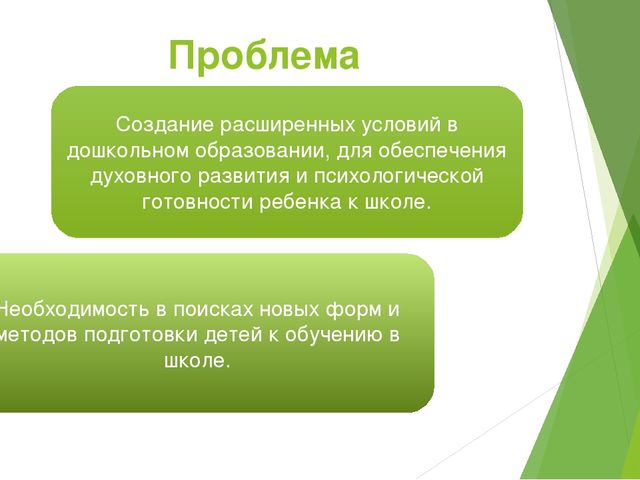 Проблема

Создание расширенных условий в дошкольном образовании, для обеспечения духовного развития и психологической готовности ребенка к школе.

Необходимость в поисках новых форм и методов подготовки детей к обучению в школе.